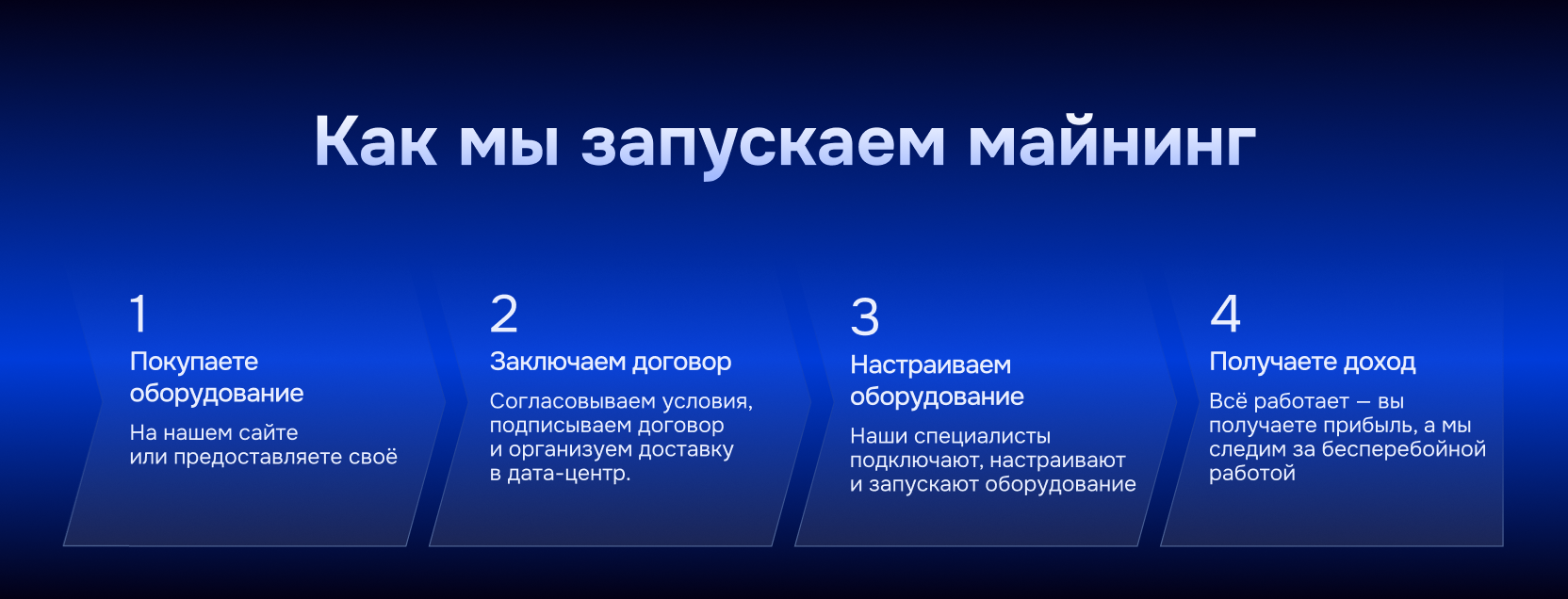 Как мы запускаем майнинг

1
Покупаете оборудование
На нашем сайте или предоставляете своё

2
Заключаем договор
Согласовываем условия, подписываем договор и организуем доставку в дата-центр.

3
Настраиваем оборудование
Наши специалисты подключают, настраивают и запускают оборудование

4
Получаете доход
Всё работает — вы получаете прибыль, а мы следим за бесперебойной работой